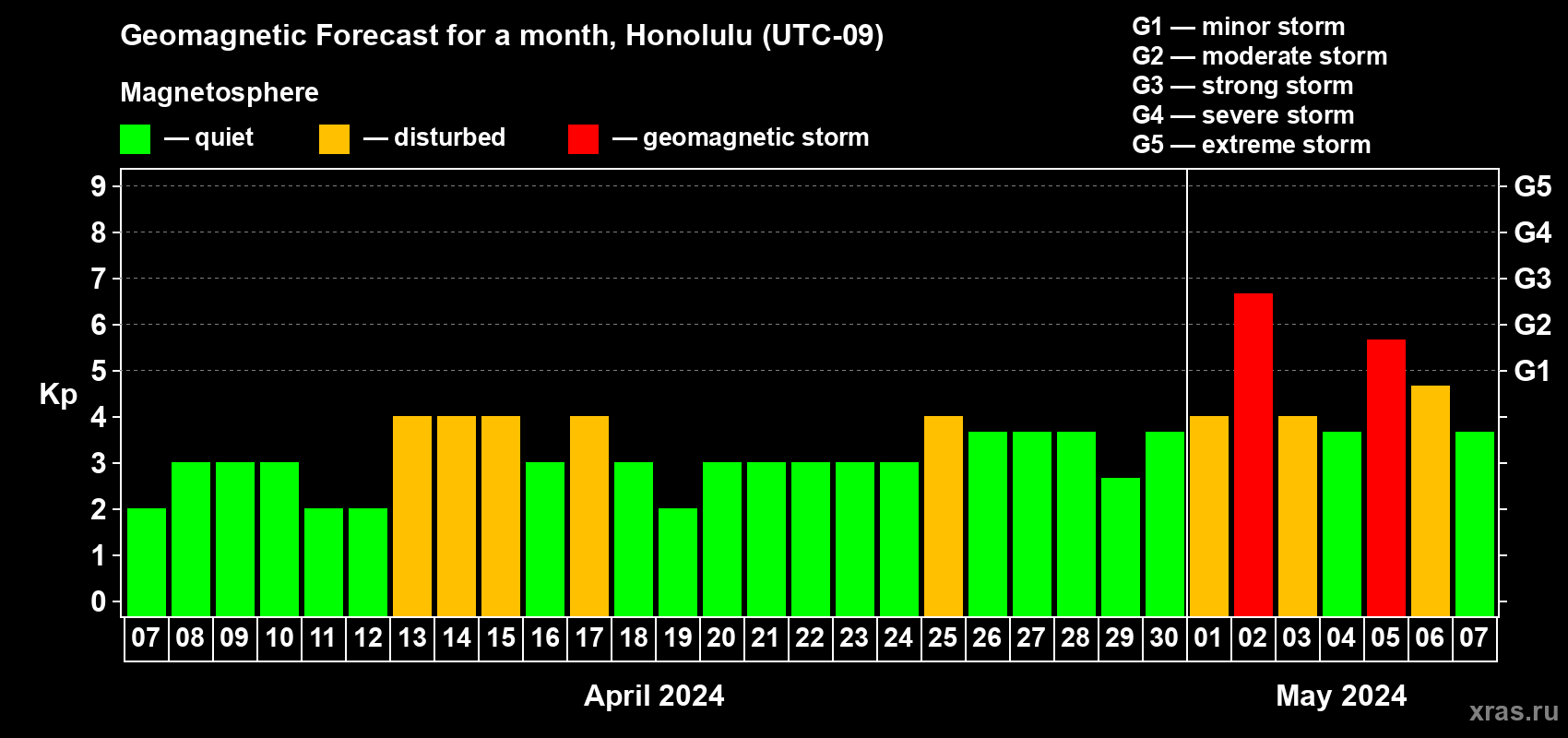 Geomagnetic Forecast for a month, Honolulu (UTC-09)

Magnetosphere

— quiet — disturbed — geomagnetic storm

G1 — minor storm
G2 — moderate storm
G3 — strong storm
G4 — severe storm
G5 — extreme storm

Kp

9
8
7
6
5
4
3
2
1
0

G5
G4
G3
G2
G1

07 08 09 10 11 12 13 14 15 16 17 18 19 20 21 22 23 24 25 26 27 28 29 30 01 02 03 04 05 06 07

April 2024

May 2024

xras.ru